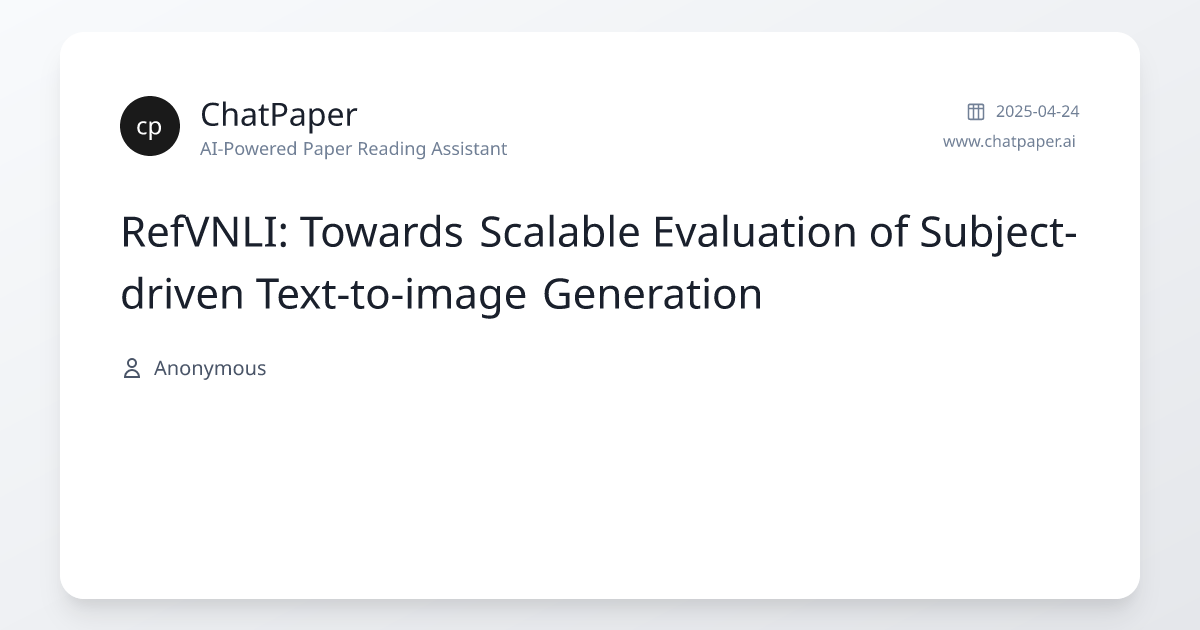 cp
ChatPaper
AI-Powered Paper Reading Assistant

2025-04-24
www.chatpaper.ai

RefVNLI: Towards Scalable Evaluation of Subject-driven Text-to-image Generation

Anonymous